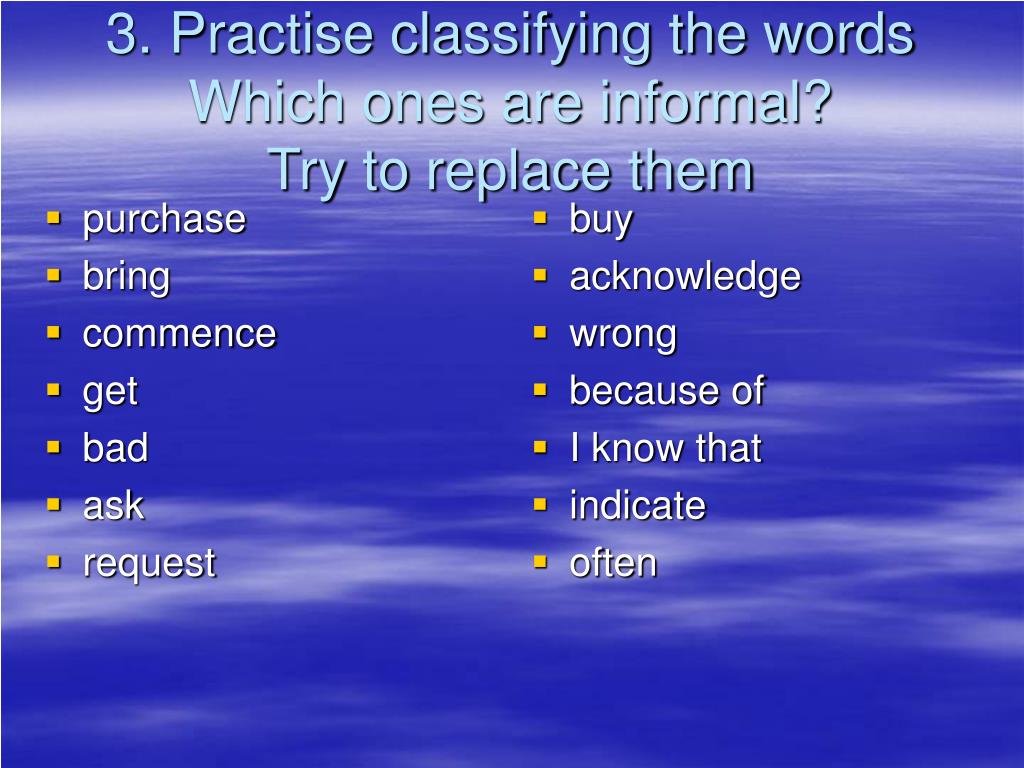 3. Practise classifying the words
Which ones are informal?
Try to replace them

- purchase
- bring
- commence
- get
- bad
- ask
- request

- buy
- acknowledge
- wrong
- because of
- I know that
- indicate
- often